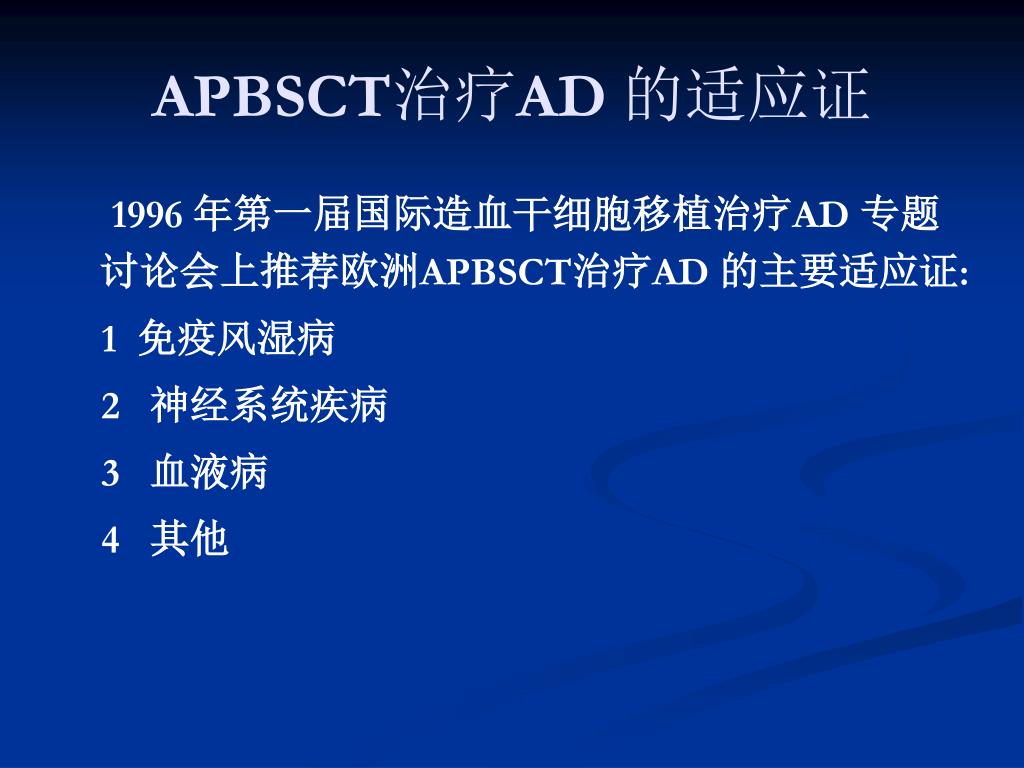 APBSCT治疗AD 的适应证

1996 年第一届国际造血干细胞移植治疗AD 专题讨论会上推荐欧洲APBSCT治疗AD 的主要适应证:

1 免疫风湿病

2 神经系统疾病

3 血液病

4 其他